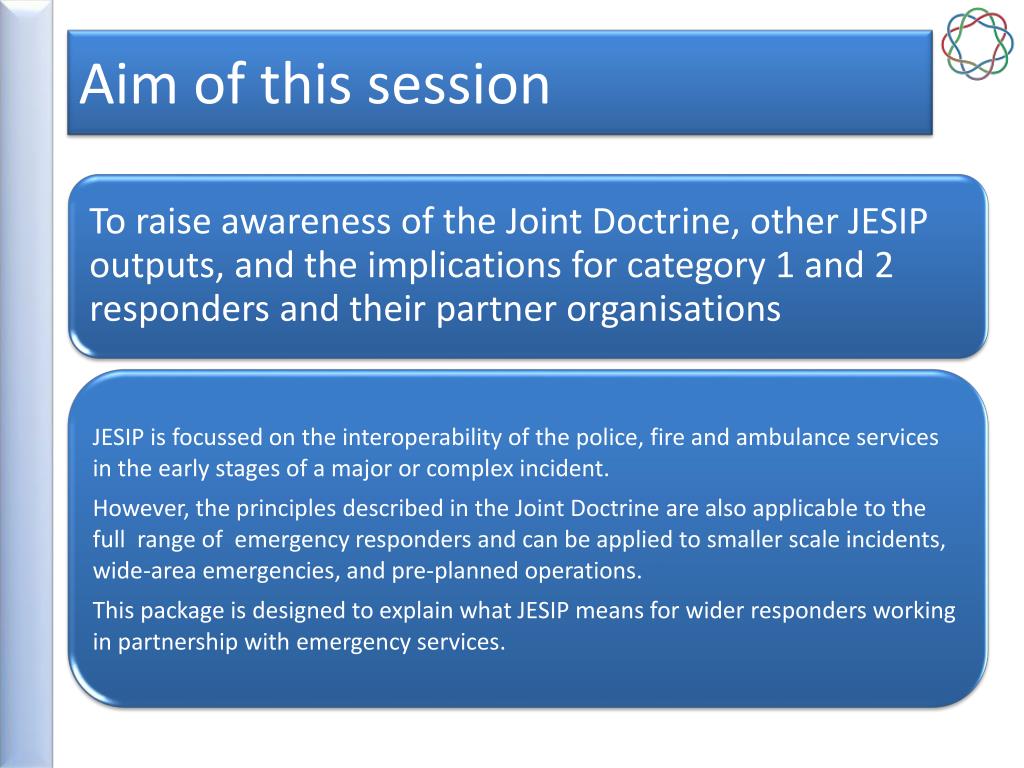 Aim of this session

To raise awareness of the Joint Doctrine, other JESIP outputs, and the implications for category 1 and 2 responders and their partner organisations

JESIP is focussed on the interoperability of the police, fire and ambulance services in the early stages of a major or complex incident.

However, the principles described in the Joint Doctrine are also applicable to the full range of emergency responders and can be applied to smaller scale incidents, wide-area emergencies, and pre-planned operations.

This package is designed to explain what JESIP means for wider responders working in partnership with emergency services.